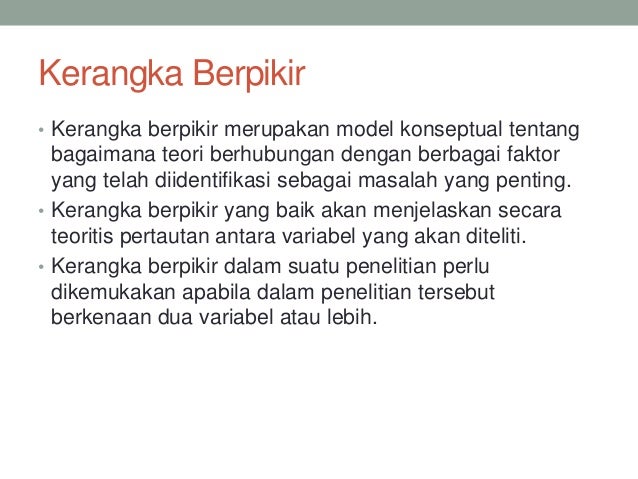 Kerangka Berpikir

• Kerangka berpikir merupakan model konseptual tentang bagaimana teori berhubungan dengan berbagai faktor yang telah diidentifikasi sebagai masalah yang penting.

• Kerangka berpikir yang baik akan menjelaskan secara teoritis pertautan antara variabel yang akan diteliti.

• Kerangka berpikir dalam suatu penelitian perlu dikemukakan apabila dalam penelitian tersebut berkenaan dua variabel atau lebih.